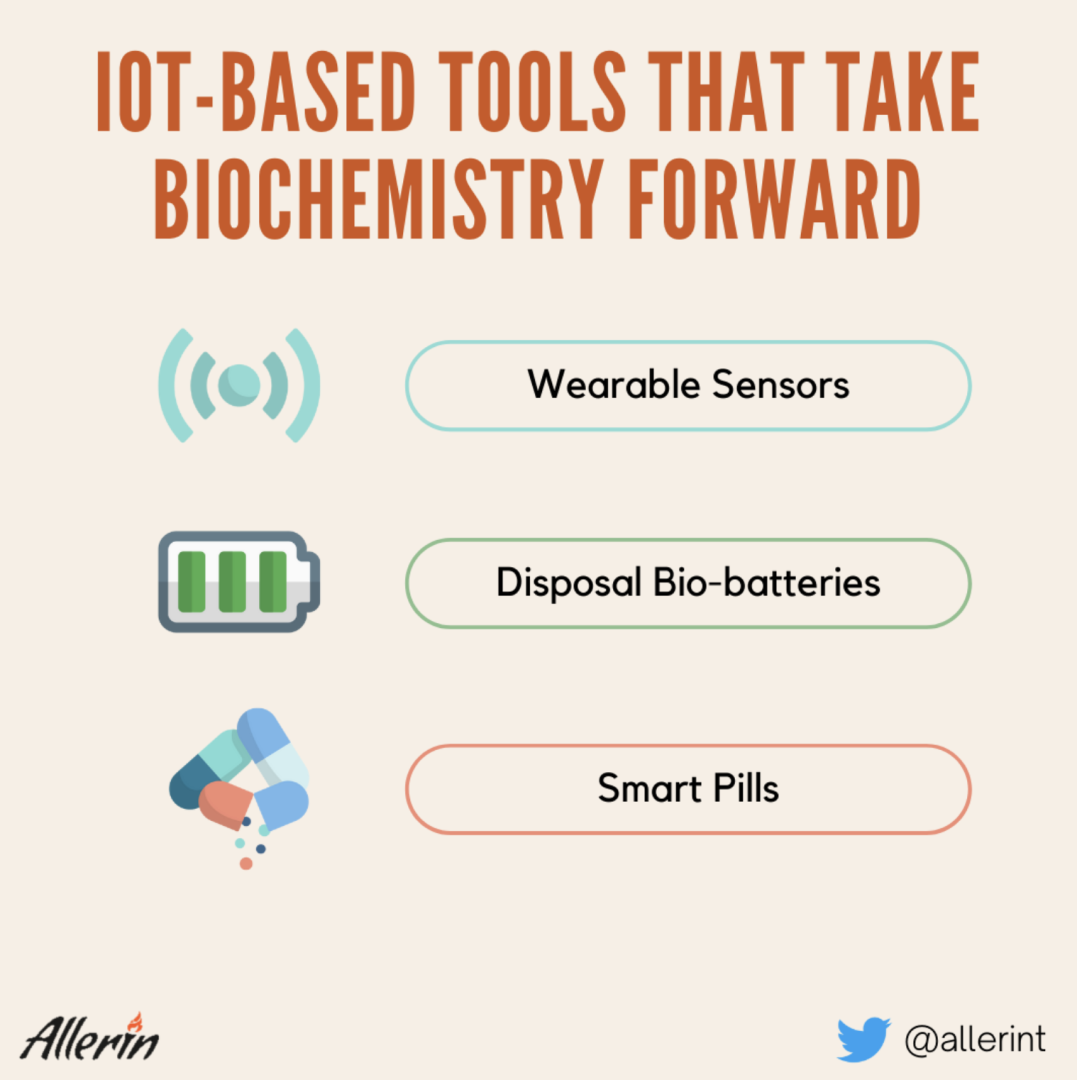 IOT-BASED TOOLS THAT TAKE BIOCHEMISTRY FORWARD

Wearable Sensors

Disposal Bio-batteries

Smart Pills

Allerin

@allerint